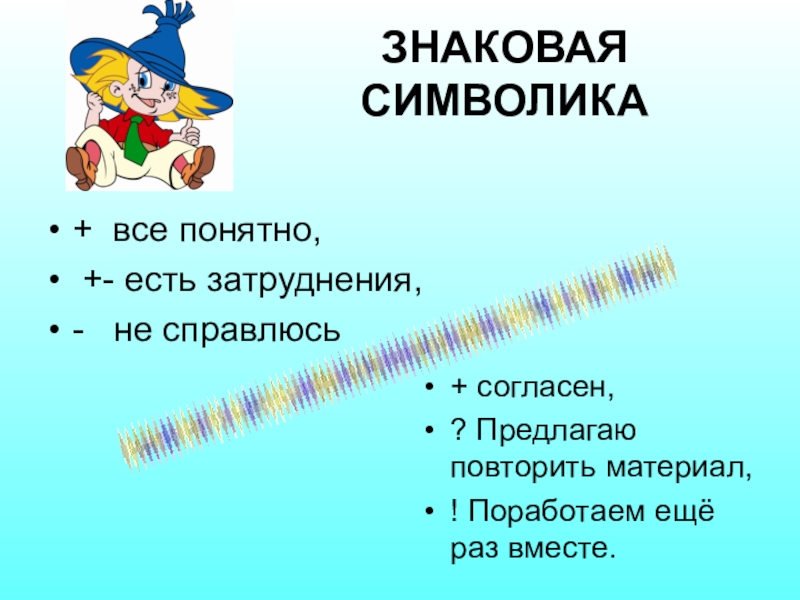 ЗНАКОВАЯ СИМВОЛИКА

• + все понятно,
• +- есть затруднения,
• - не справлюсь

• + согласен,
• ? Предлагаю повторить материал,
• ! Поработаем ещё раз вместе.